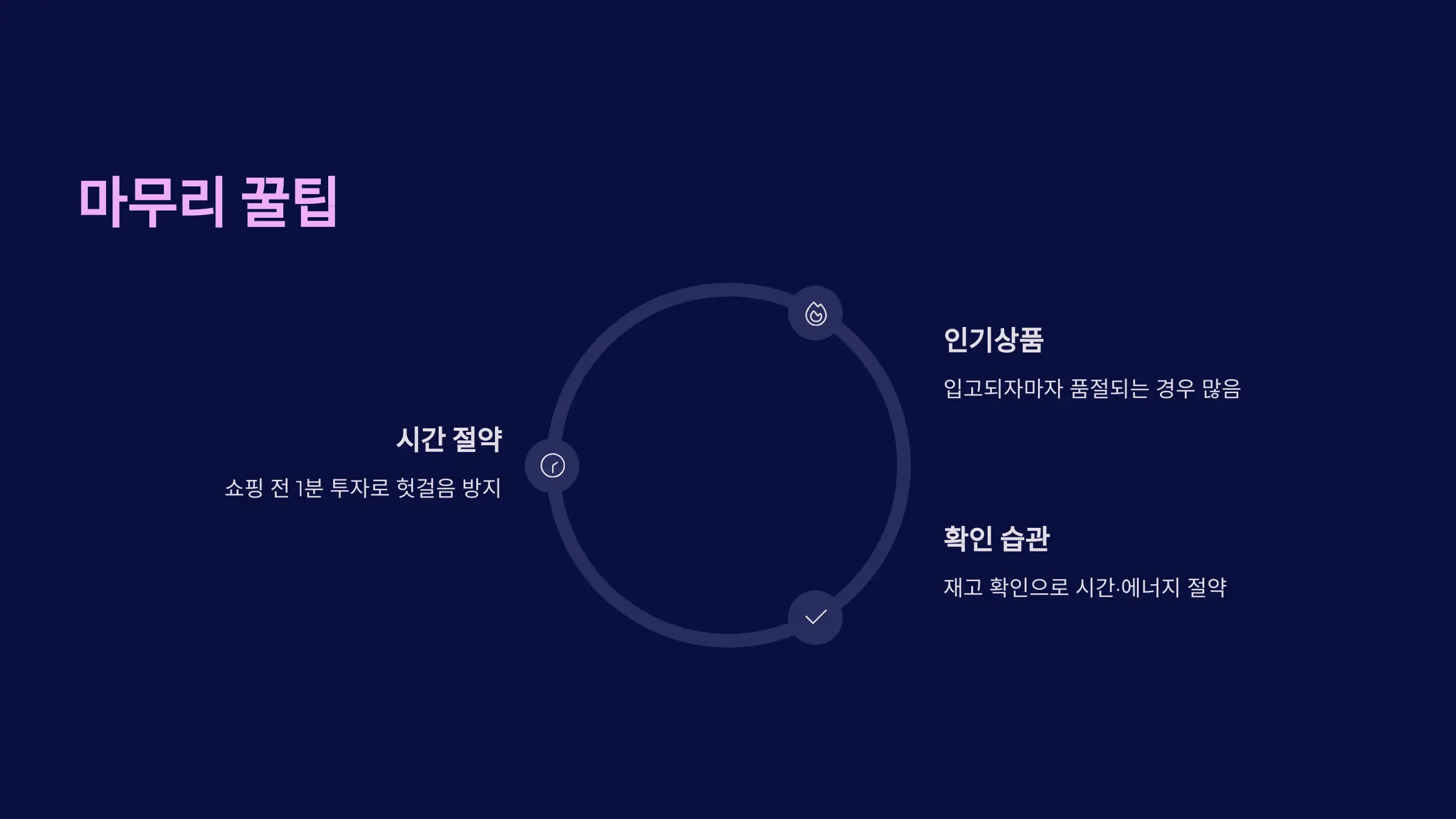 마무리 꿀팁

인기상품

입고되자마자 품절되는 경우 많음

시간 절약

쇼핑 전 1분 투자로 헛걸음 방지

확인 습관

재고 확인으로 시간·에너지 절약